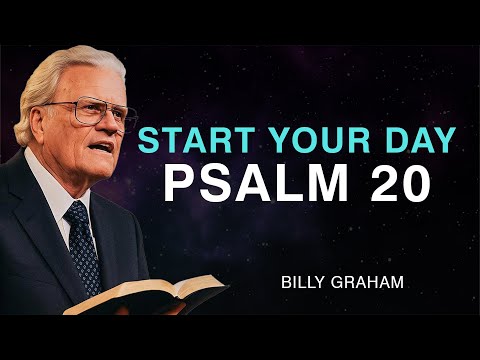 START YOUR DAY
PSALM 20

BILLY GRAHAM